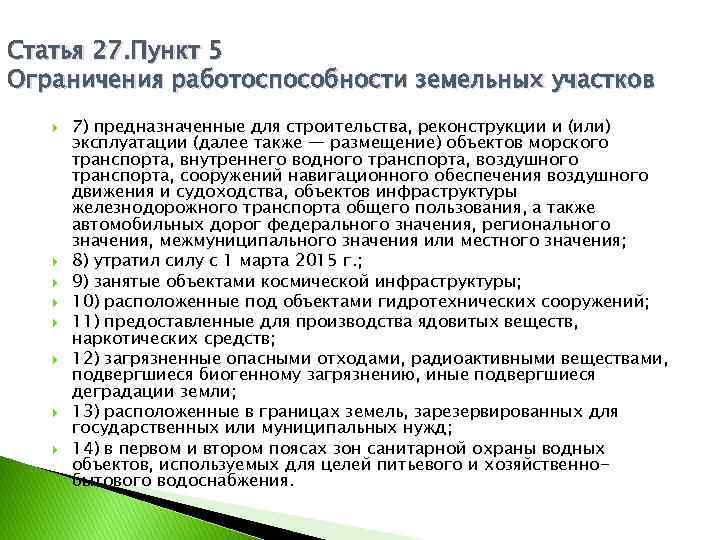 Статья 27.Пункт 5
Ограничения работоспособности земельных участков

7) предназначенные для строительства, реконструкции и (или) эксплуатации (далее также — размещение) объектов морского транспорта, внутреннего водного транспорта, воздушного транспорта, сооружений навигационного обеспечения воздушного движения и судоходства, объектов инфраструктуры железнодорожного транспорта общего пользования, а также автомобильных дорог федерального значения, регионального значения, межмуниципального значения или местного значения;

8) утратил силу с 1 марта 2015 г.;

9) занятые объектами космической инфраструктуры;

10) расположенные под объектами гидротехнических сооружений;

11) предоставленные для производства ядовитых веществ, наркотических средств;

12) загрязненные опасными отходами, радиоактивными веществами, подвергшиеся биогенному загрязнению, иные подвергшиеся деградации земли;

13) расположенные в границах земель, зарезервированных для государственных или муниципальных нужд;

14) в первом и втором поясах зон санитарной охраны водных объектов, используемых для целей питьевого и хозяйственно-бытового водоснабжения.